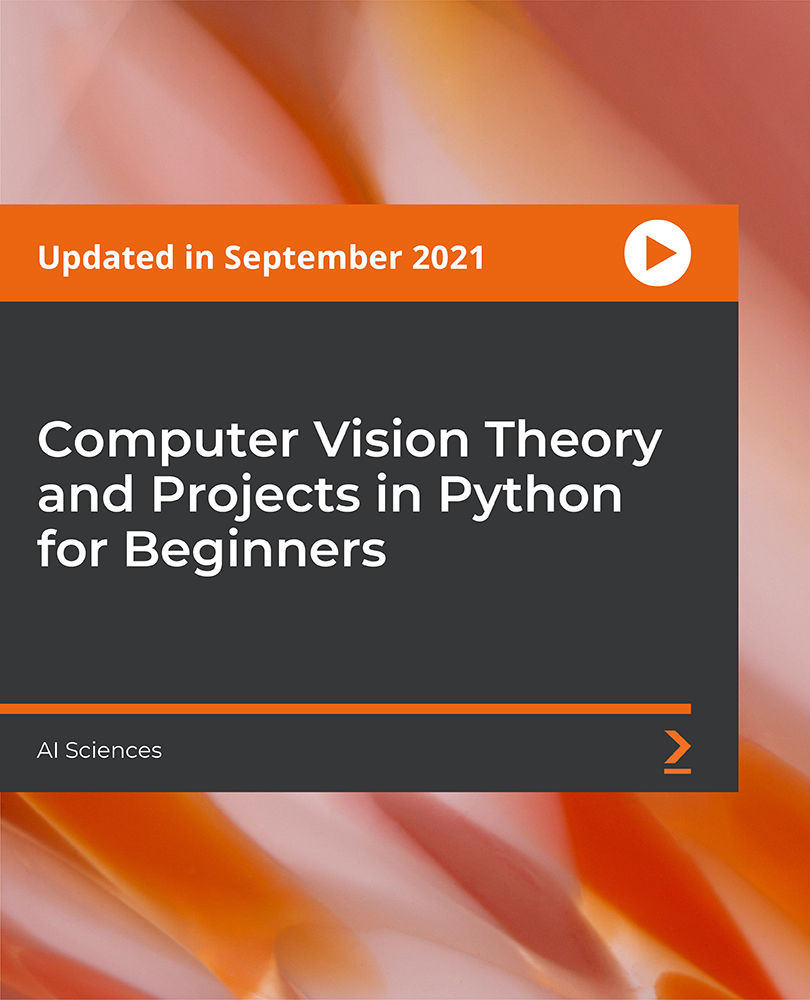 Updated in September 2021

Computer Vision Theory and Projects in Python for Beginners

AI Sciences